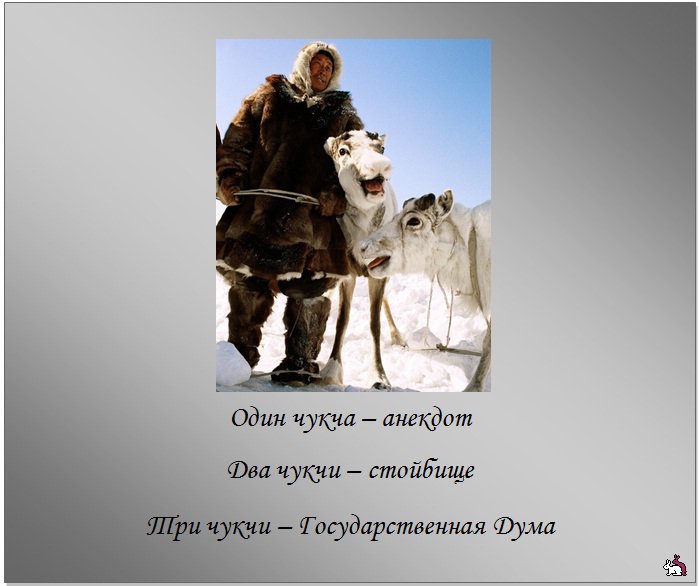 Один чукча – анекдот

Два чукчи – стойбище

Три чукчи – Государственная Дума